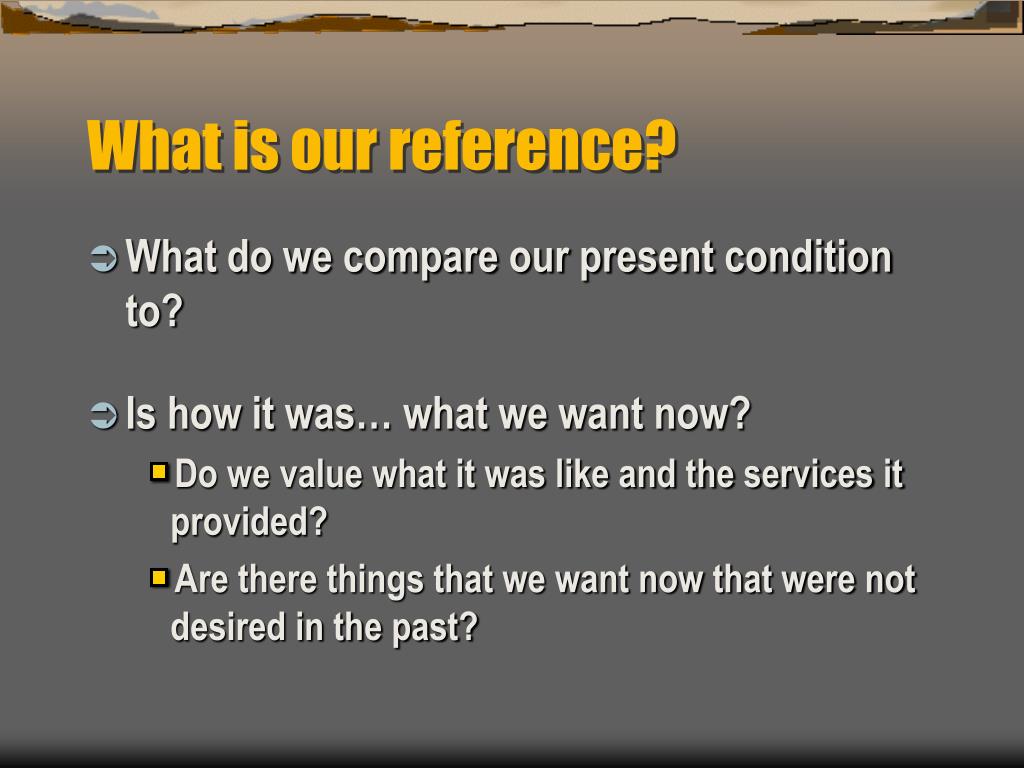 What is our reference?

What do we compare our present condition to?

Is how it was… what we want now?

Do we value what it was like and the services it provided?

Are there things that we want now that were not desired in the past?